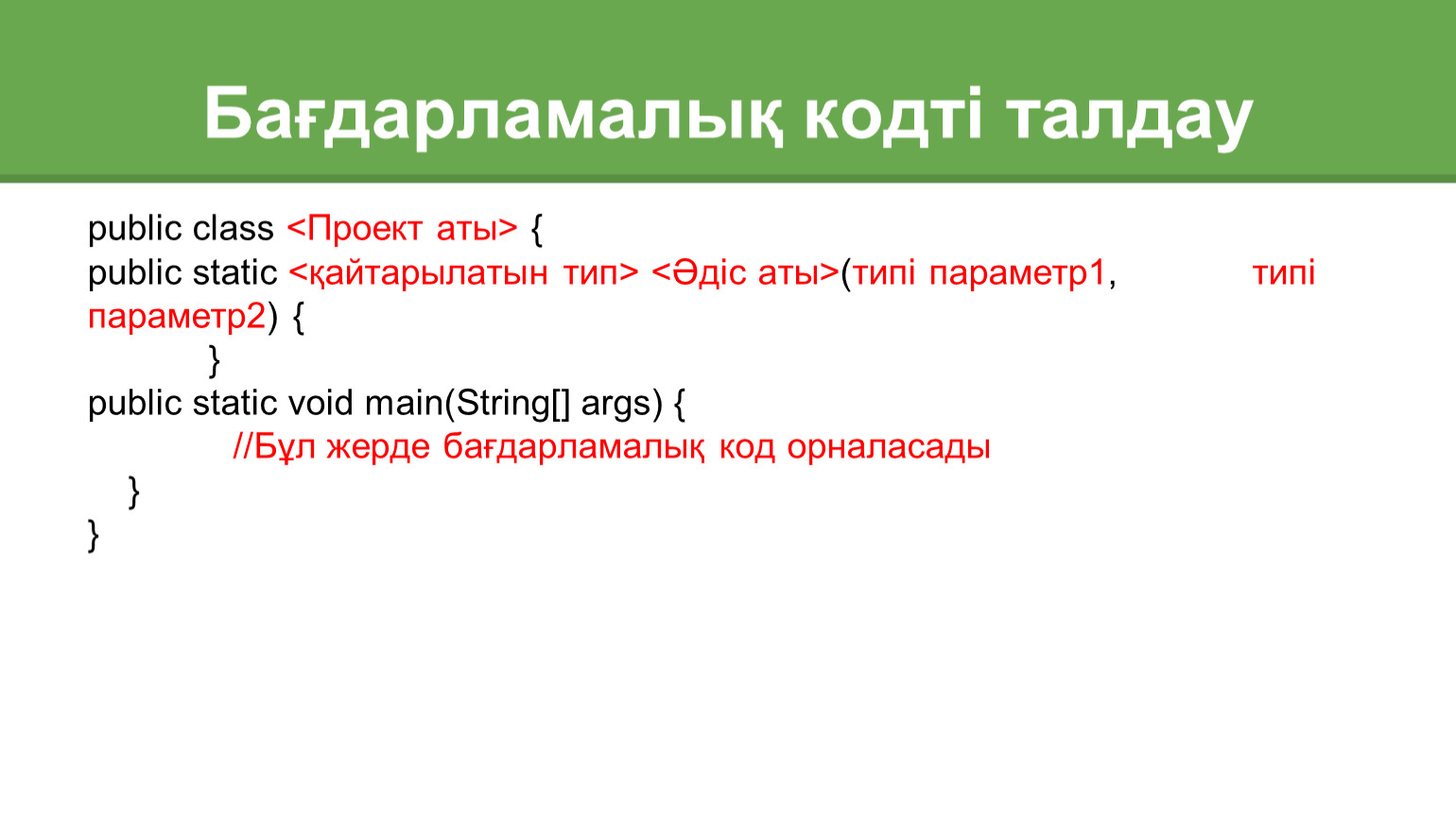 Бағдарламалық кодті талдау

public class <Проект аты> {
public static <қайтарылатын тип> <Әдіс аты>(типі параметр1, типі параметр2) {
}
public static void main(String[] args) {
//Бұл жерде бағдарламалық код орналасады
}
}